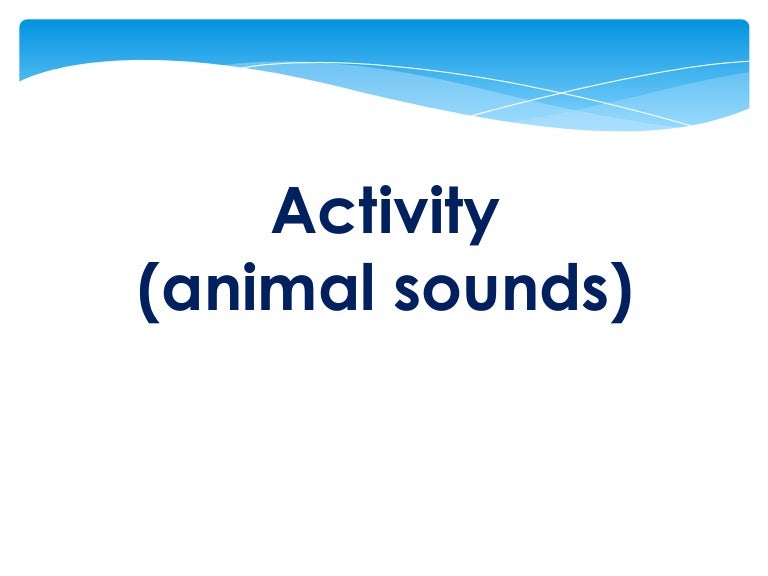 Activity
(animal sounds)